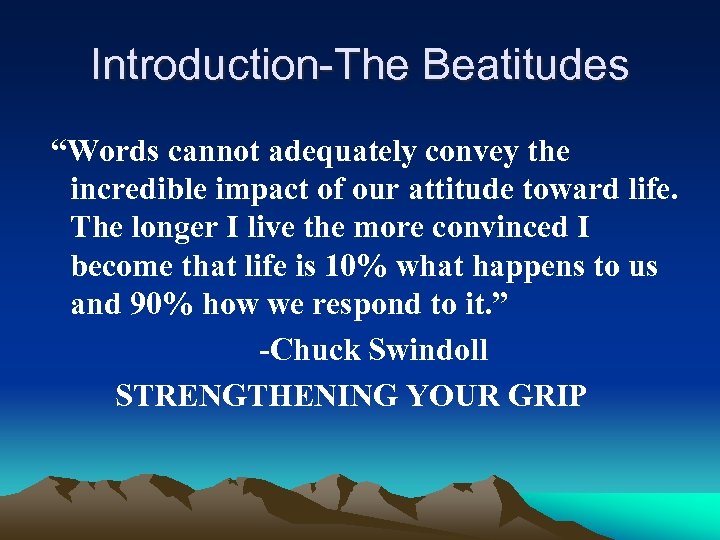 Introduction-The Beatitudes

“Words cannot adequately convey the incredible impact of our attitude toward life. The longer I live the more convinced I become that life is 10% what happens to us and 90% how we respond to it.”

-Chuck Swindoll

STRENGTHENING YOUR GRIP